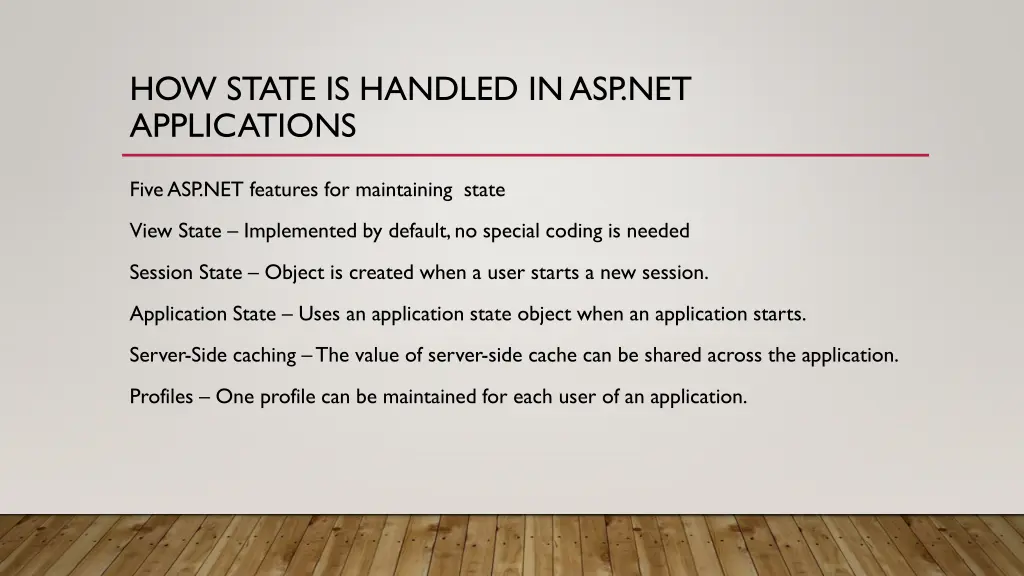 HOW STATE IS HANDLED IN ASP.NET APPLICATIONS

Five ASP.NET features for maintaining state

View State – Implemented by default, no special coding is needed

Session State – Object is created when a user starts a new session.

Application State – Uses an application state object when an application starts.

Server-Side caching – The value of server-side cache can be shared across the application.

Profiles – One profile can be maintained for each user of an application.